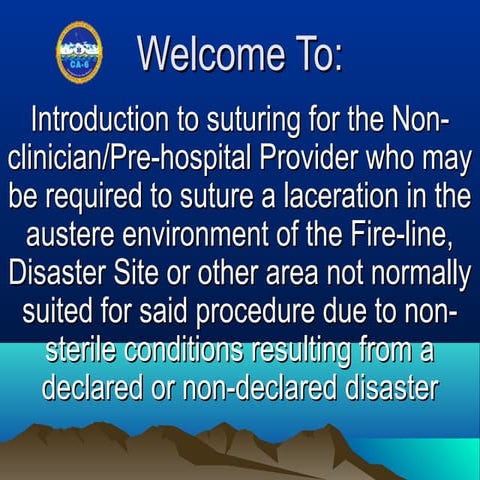 CA-6

Welcome To:

Introduction to suturing for the Non-clinician/Pre-hospital Provider who may be required to suture a laceration in the austere environment of the Fire-line, Disaster Site or other area not normally suited for said procedure due to non-sterile conditions resulting from a declared or non-declared disaster